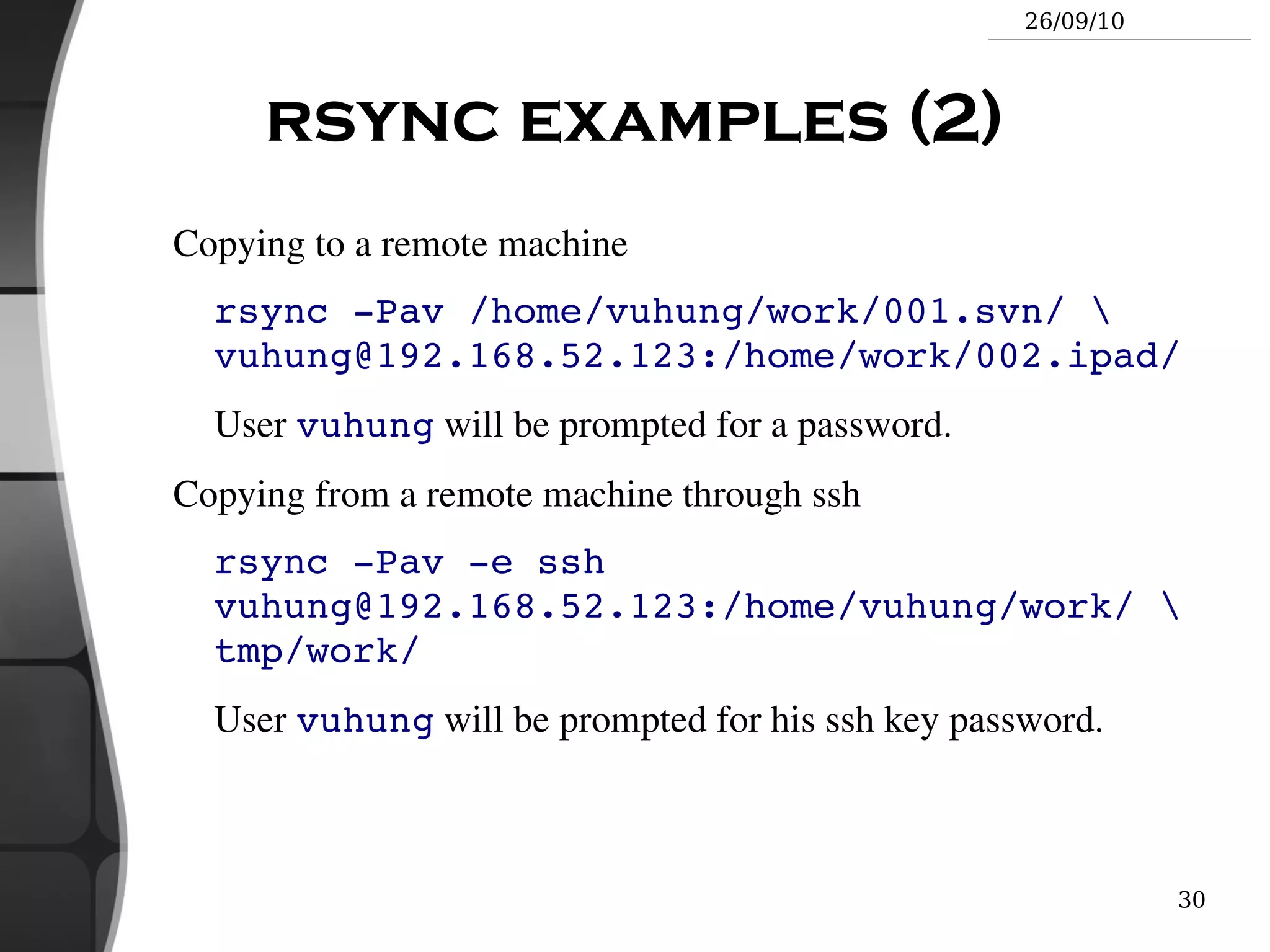 26/09/10

RSYNC EXAMPLES (2)

Copying to a remote machine

rsync -Pav /home/vuhung/work/001.svn/ \
vuhung@192.168.52.123:/home/work/002.ipad/

User vuhung will be prompted for a password.

Copying from a remote machine through ssh

rsync -Pav -e ssh
vuhung@192.168.52.123:/home/vuhung/work/ \
tmp/work/

User vuhung will be prompted for his ssh key password.

30